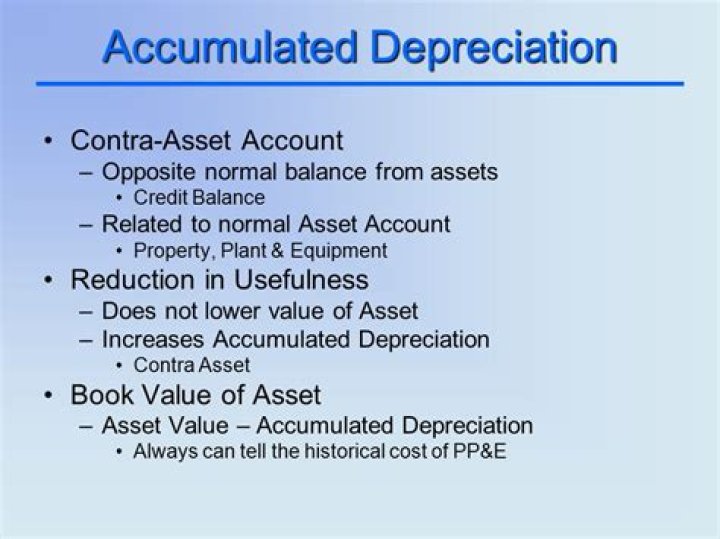 Accumulated Depreciation

• Contra-Asset Account
– Opposite normal balance from assets
• Credit Balance
– Related to normal Asset Account
• Property, Plant & Equipment
• Reduction in Usefulness
– Does not lower value of Asset
– Increases Accumulated Depreciation
• Contra Asset
• Book Value of Asset
– Asset Value – Accumulated Depreciation
• Always can tell the historical cost of PP&E